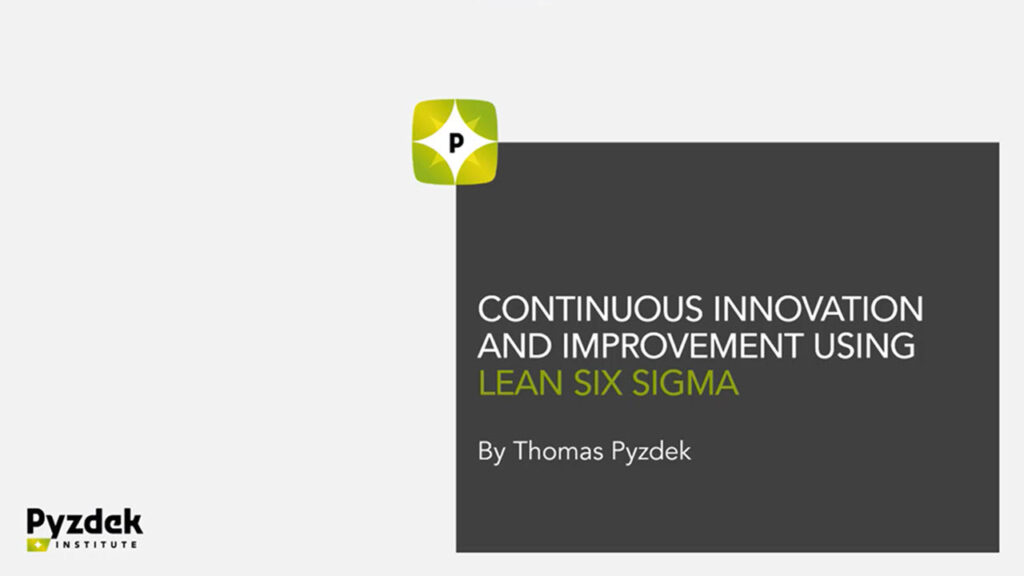 P

CONTINUOUS INNOVATION AND IMPROVEMENT USING LEAN SIX SIGMA

By Thomas Pyzdek

Pyzdek INSTITUTE